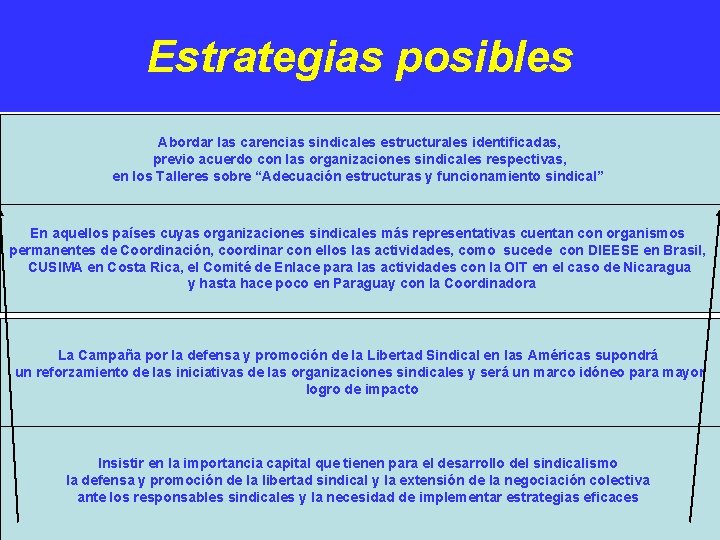 Estrategias posibles

Abordar las carencias sindicales estructurales identificadas, previo acuerdo con las organizaciones sindicales respectivas, en los Talleres sobre “Adecuación estructuras y funcionamiento sindical”

En aquellos países cuyas organizaciones sindicales más representativas cuentan con organismos permanentes de Coordinación, coordinar con ellos las actividades, como sucede con DIEESE en Brasil, CUSIMA en Costa Rica, el Comité de Enlace para las actividades con la OIT en el caso de Nicaragua y hasta hace poco en Paraguay con la Coordinadora

La Campaña por la defensa y promoción de la Libertad Sindical en las Américas supondrá un reforzamiento de las iniciativas de las organizaciones sindicales y será un marco idóneo para mayor logro de impacto

Insistir en la importancia capital que tienen para el desarrollo del sindicalismo la defensa y promoción de la libertad sindical y la extensión de la negociación colectiva ante los responsables sindicales y la necesidad de implementar estrategias eficaces